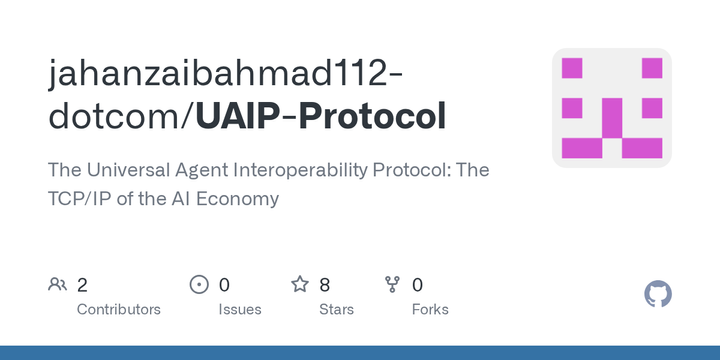 jahanzaibahmad112-dotcom/UAIP-Protocol

The Universal Agent Interoperability Protocol: The TCP/IP of the AI Economy

2 Contributors

0 Issues

8 Stars

0 Forks